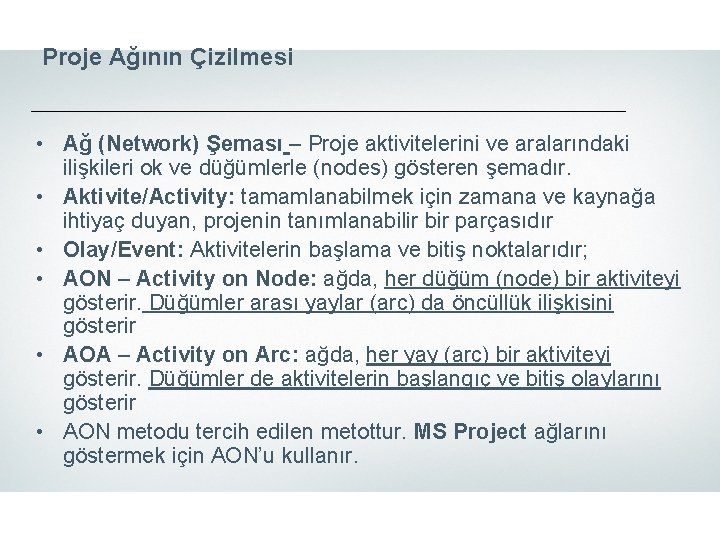 Proje Ağının Çizilmesi

• Ağ (Network) Şeması – Proje aktivitelerini ve aralarındaki ilişkileri ok ve düğümlerle (nodes) gösteren şemadır.
• Aktivite/Activity: tamamlanabilmek için zamana ve kaynağa ihtiyaç duyan, projenin tanımlanabilir bir parçasıdır
• Olay/Event: Aktivitelerin başlama ve bitiş noktalarıdır;
• AON – Activity on Node: ağda, her düğüm (node) bir aktiviteyi gösterir. Düğümler arası yaylar (arc) da öncüllük ilişkisini gösterir
• AOA – Activity on Arc: ağda, her yay (arc) bir aktiviteyi gösterir. Düğümler de aktivitelerin başlangıç ve bitiş olaylarını gösterir
• AON metodu tercih edilen metottur. MS Project ağlarını göstermek için AON'u kullanır.